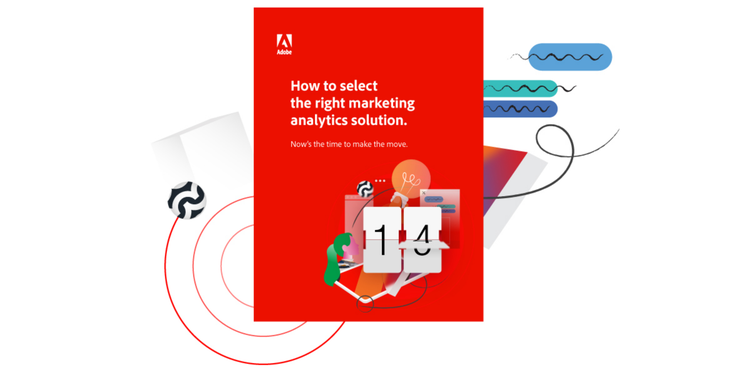 Adobe

How to select the right marketing analytics solution.

Now's the time to make the move.

1 4